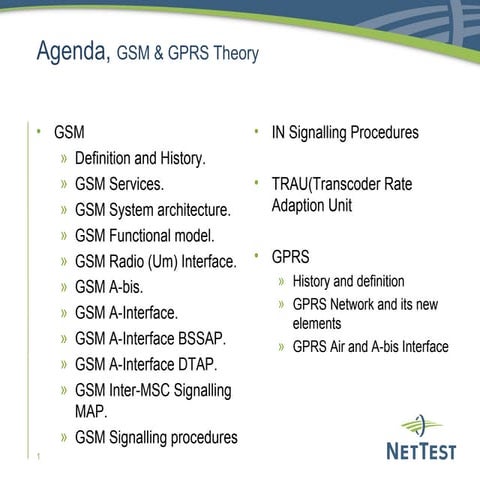 Agenda, GSM & GPRS Theory

• GSM
» Definition and History.
» GSM Services.
» GSM System architecture.
» GSM Functional model.
» GSM Radio (Um) Interface.
» GSM A-bis.
» GSM A-Interface.
» GSM A-Interface BSSAP.
» GSM A-Interface DTAP.
» GSM Inter-MSC Signalling MAP.
» GSM Signalling procedures

• IN Signalling Procedures

• TRAU(Transcoder Rate Adaption Unit

• GPRS
» History and definition
» GPRS Network and its new elements
» GPRS Air and A-bis Interface

1

NETTEST